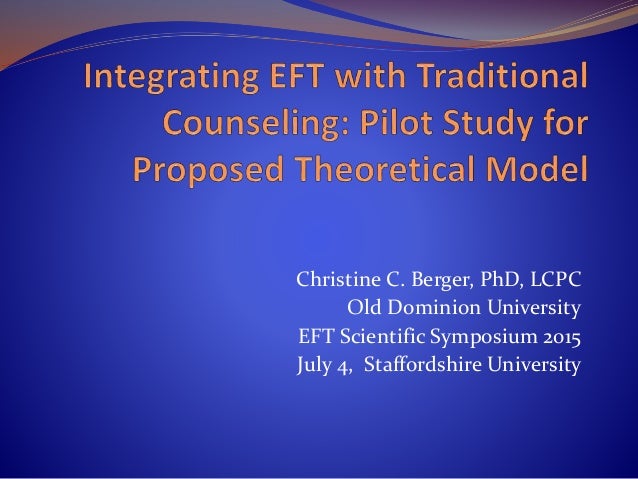 Integrating EFT with Traditional Counseling: Pilot Study for Proposed Theoretical Model

Christine C. Berger, PhD, LCPC
Old Dominion University
EFT Scientific Symposium 2015
July 4, Staffordshire University